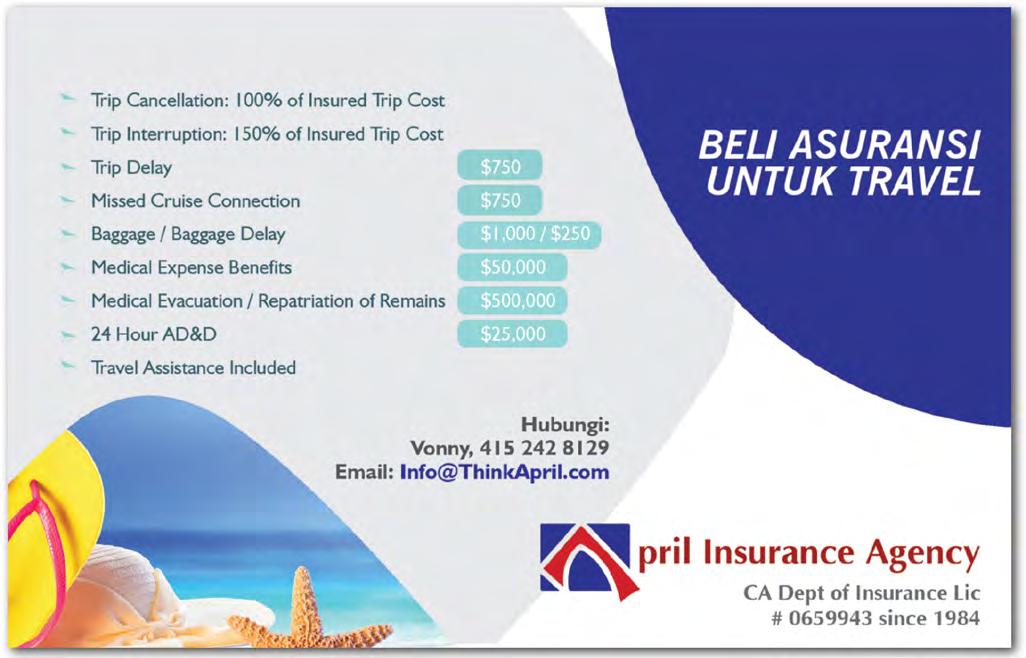 BELI ASURANSI UNTUK TRAVEL

Trip Cancellation: 100% of Insured Trip Cost

Trip Interruption: 150% of Insured Trip Cost

Trip Delay $750

Missed Cruise Connection $750

Baggage / Baggage Delay $1,000 / $250

Medical Expense Benefits $50,000

Medical Evacuation / Repatriation of Remains $500,000

24 Hour AD&D $25,000

Travel Assistance Included

Hubungi:
Vonny, 415 242 8129
Email: Info@ThinkApril.com

April Insurance Agency
CA Dept of Insurance Lic
# 0659943 since 1984